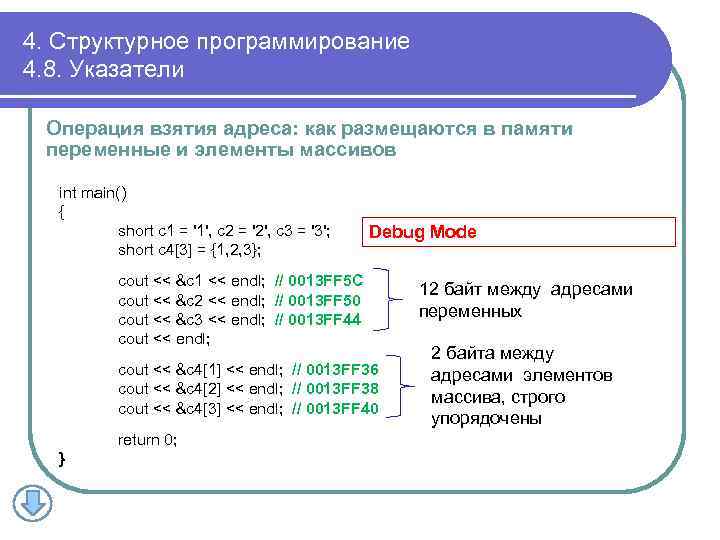 4. Структурное программирование
4.8. Указатели

Операция взятия адреса: как размещаются в памяти переменные и элементы массивов

int main()
{
short c1 = '1', c2 = '2', c3 = '3';
short c4[3] = {1,2,3};

cout << &c1 << endl; // 0013FF5C
cout << &c2 << endl; // 0013FF50
cout << &c3 << endl; // 0013FF44
cout << endl;

cout << &c4[1] << endl; // 0013FF36
cout << &c4[2] << endl; // 0013FF38
cout << &c4[3] << endl; // 0013FF40

return 0;
}

Debug Mode

12 байт между адресами переменных

2 байта между адресами элементов массива, строго упорядочены